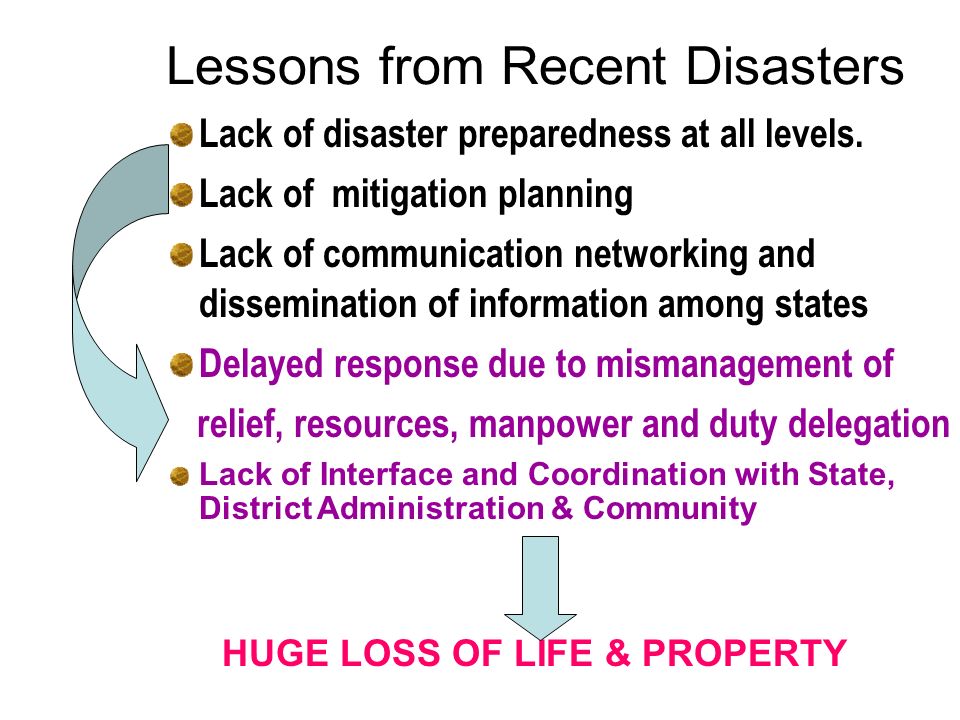 Lessons from Recent Disasters

Lack of disaster preparedness at all levels.

Lack of mitigation planning

Lack of communication networking and dissemination of information among states

Delayed response due to mismanagement of relief, resources, manpower and duty delegation

Lack of Interface and Coordination with State, District Administration & Community

HUGE LOSS OF LIFE & PROPERTY